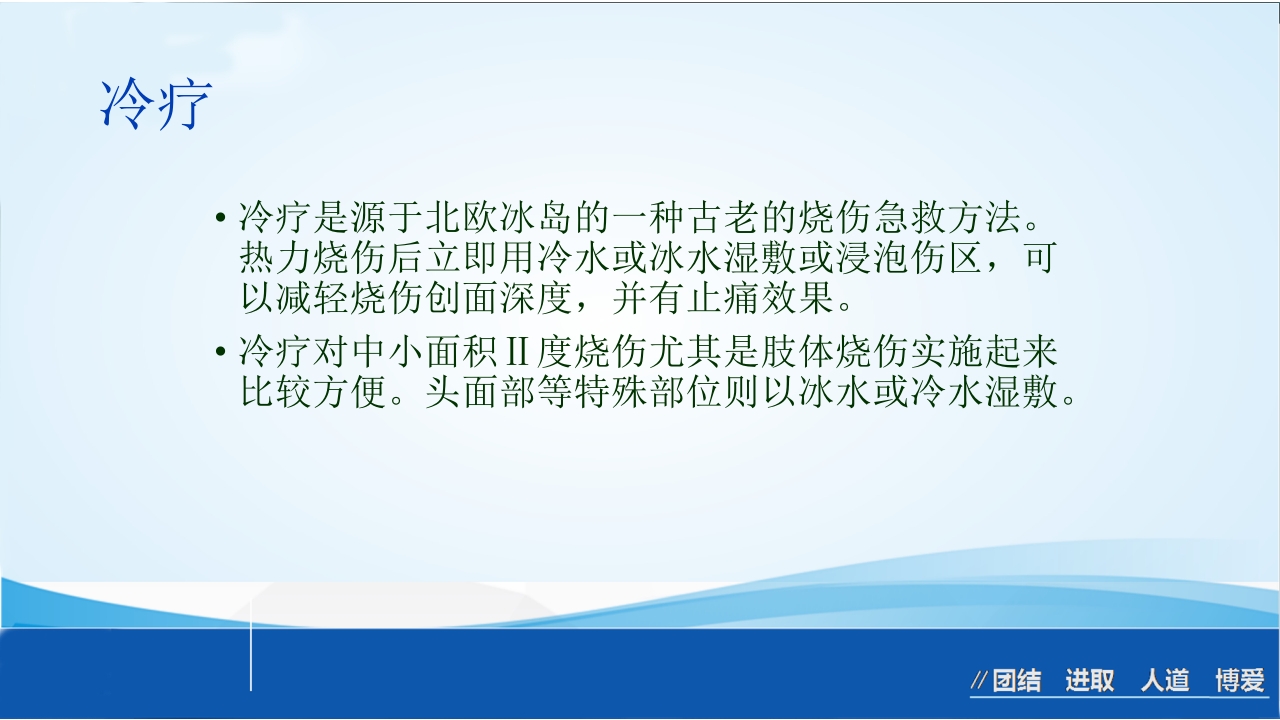 冷疗

• 冷疗是源于北欧冰岛的一种古老的烧伤急救方法。热力烧伤后立即用冷水或冰水湿敷或浸泡伤区，可以减轻烧伤创面深度，并有止痛效果。

• 冷疗对中小面积Ⅱ度烧伤尤其是肢体烧伤实施起来比较方便。头面部等特殊部位则以冰水或冷水湿敷。

//团结 进取 人道 博爱